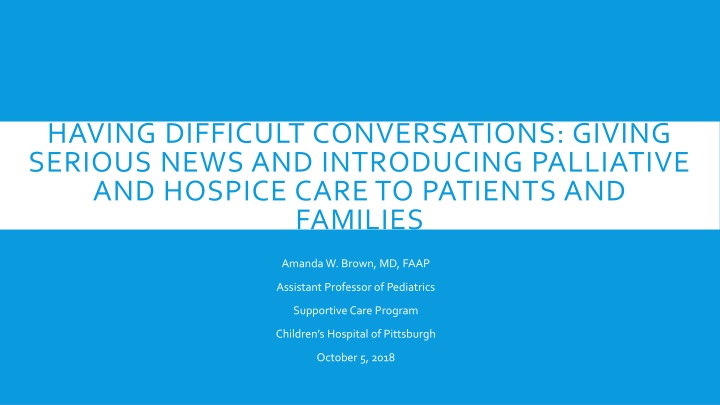 HAVING DIFFICULT CONVERSATIONS: GIVING SERIOUS NEWS AND INTRODUCING PALLIATIVE AND HOSPICE CARE TO PATIENTS AND FAMILIES

Amanda W. Brown, MD, FAAP

Assistant Professor of Pediatrics

Supportive Care Program

Children's Hospital of Pittsburgh

October 5, 2018